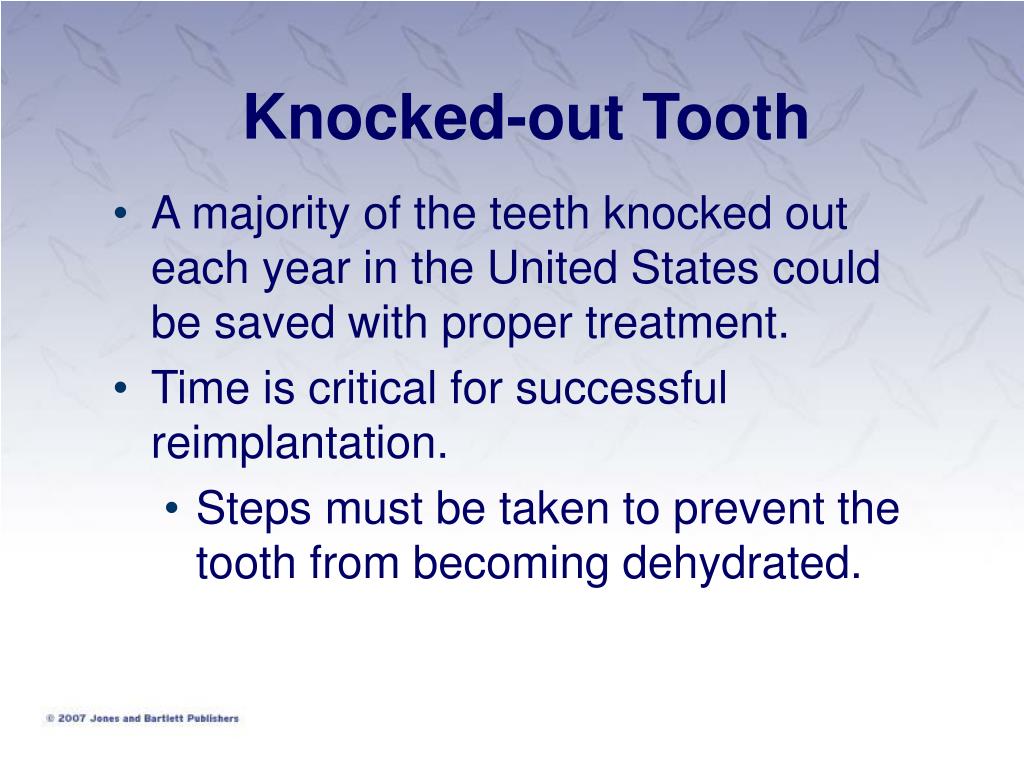 Knocked-out Tooth

• A majority of the teeth knocked out each year in the United States could be saved with proper treatment.
• Time is critical for successful reimplantation.
• Steps must be taken to prevent the tooth from becoming dehydrated.

© 2007 Jones and Bartlett Publishers